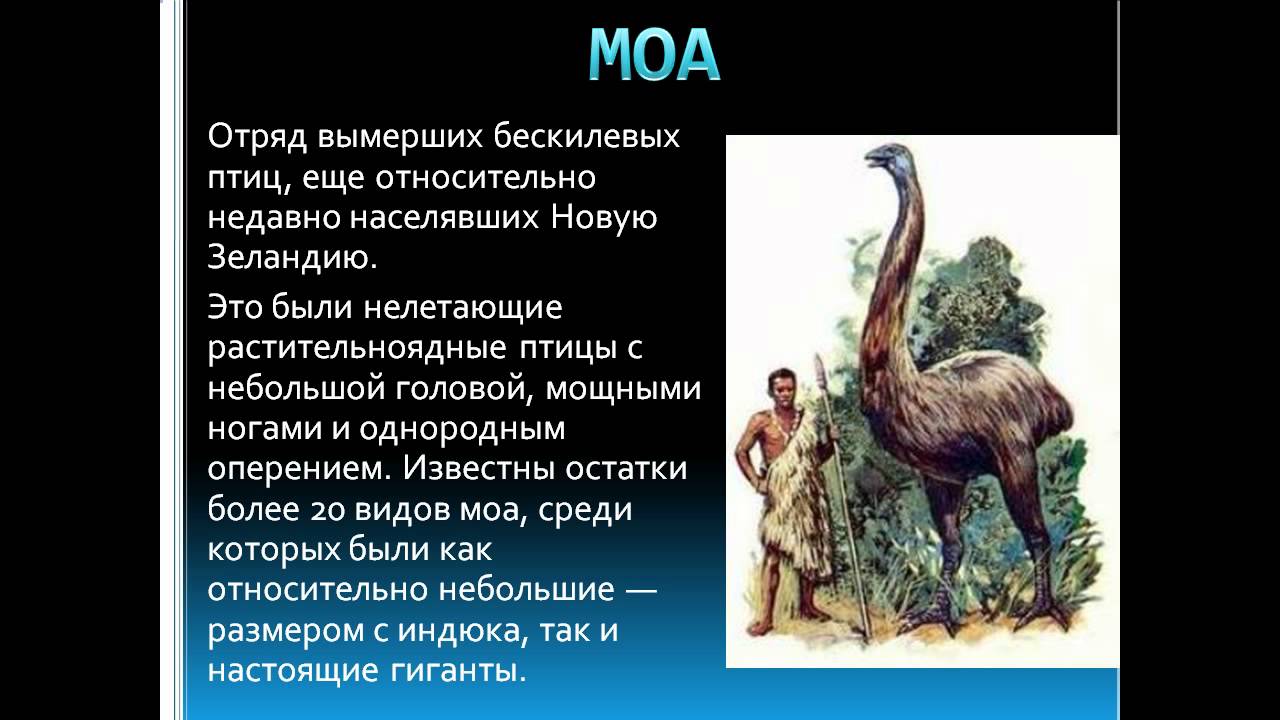 МОА

Отряд вымерших бескилевых птиц, еще относительно недавно населявших Новую Зеландию.

Это были нелетающие растительноядные птицы с небольшой головой, мощными ногами и однородным оперением. Известны остатки более 20 видов моа, среди которых были как относительно небольшие — размером с индюка, так и настоящие гиганты.